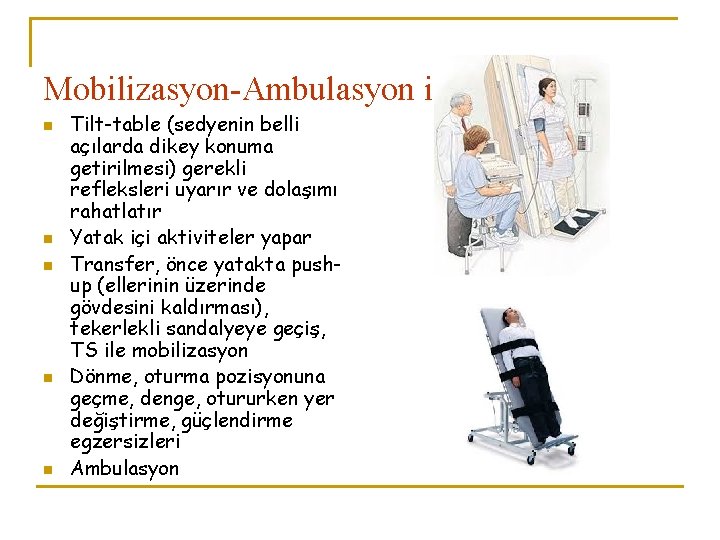 Mobilizasyon-Ambulasyon i

- Tilt-table (sedyenin belli açılarda dikey konuma getirilmesi) gerekli refleksleri uyarır ve dolaşımı rahatlatır
- Yatak içi aktiviteler yapar
- Transfer, önce yatakta push-up (ellerinin üzerinde gövdesini kaldırması), tekerlekli sandalyeye geçiş, TS ile mobilizasyon
- Dönme, oturma pozisyonuna geçme, denge, otururken yer değiştirme, güçlendirme egzersizleri
- Ambulasyon